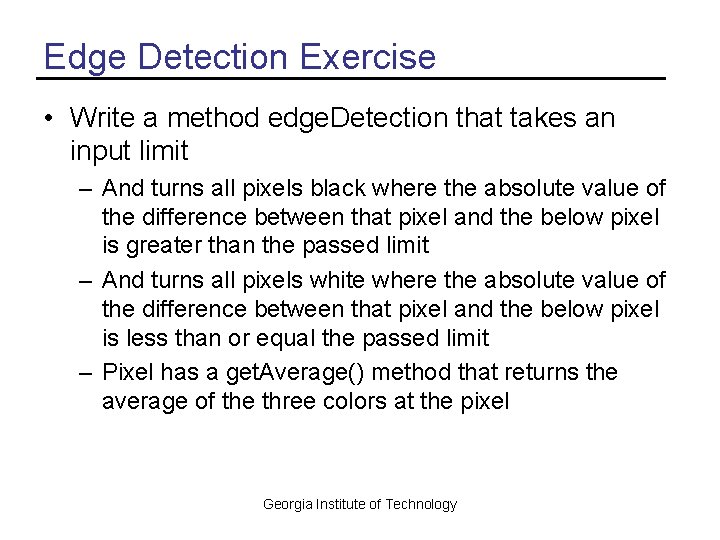 Edge Detection Exercise

• Write a method edgeDetection that takes an input limit

– And turns all pixels black where the absolute value of the difference between that pixel and the below pixel is greater than the passed limit

– And turns all pixels white where the absolute value of the difference between that pixel and the below pixel is less than or equal the passed limit

– Pixel has a getAverage() method that returns the average of the three colors at the pixel

Georgia Institute of Technology